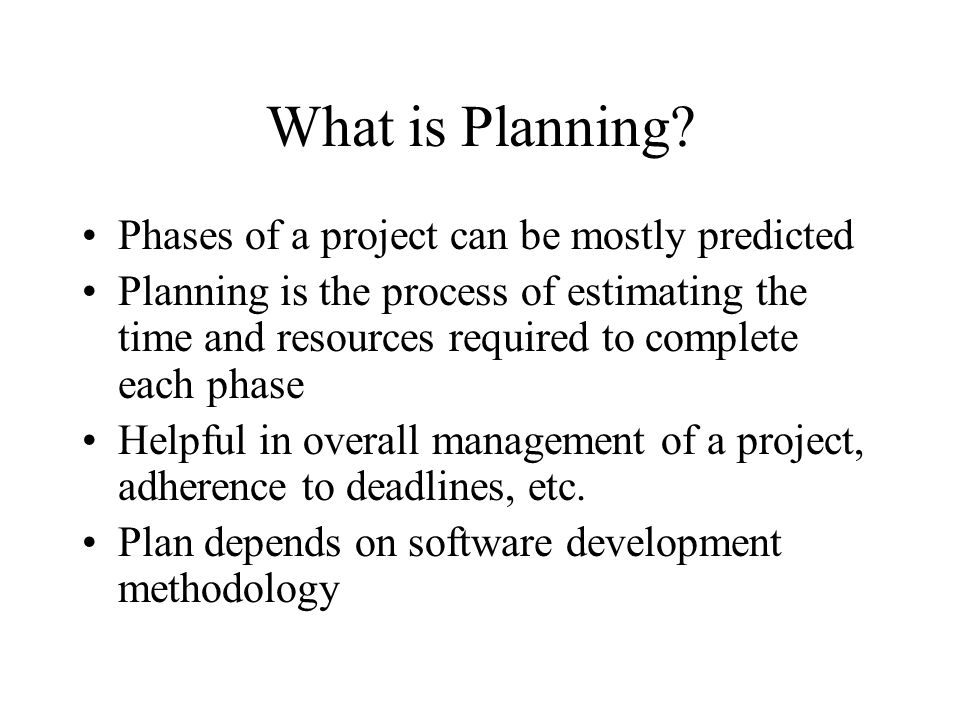 What is Planning?

• Phases of a project can be mostly predicted
• Planning is the process of estimating the time and resources required to complete each phase
• Helpful in overall management of a project, adherence to deadlines, etc.
• Plan depends on software development methodology